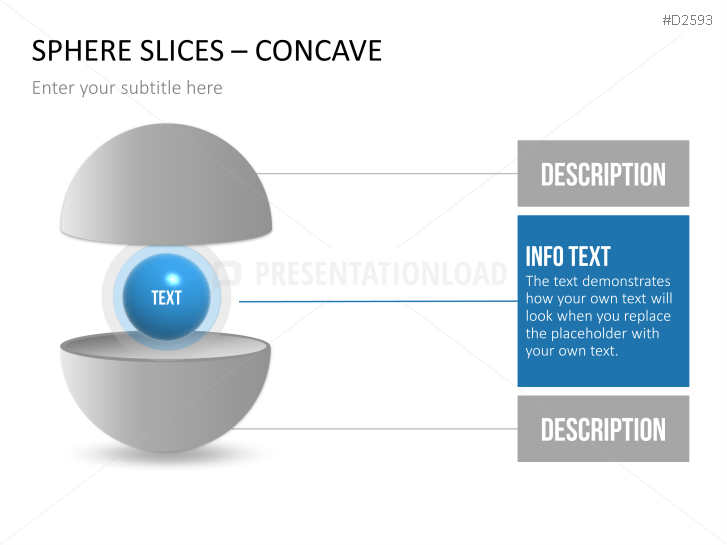 #D2593

SPHERE SLICES – CONCAVE

Enter your subtitle here

TEXT

PRESENTATIONLOAD

DESCRIPTION

INFO TEXT
The text demonstrates how your own text will look when you replace the placeholder with your own text.

DESCRIPTION